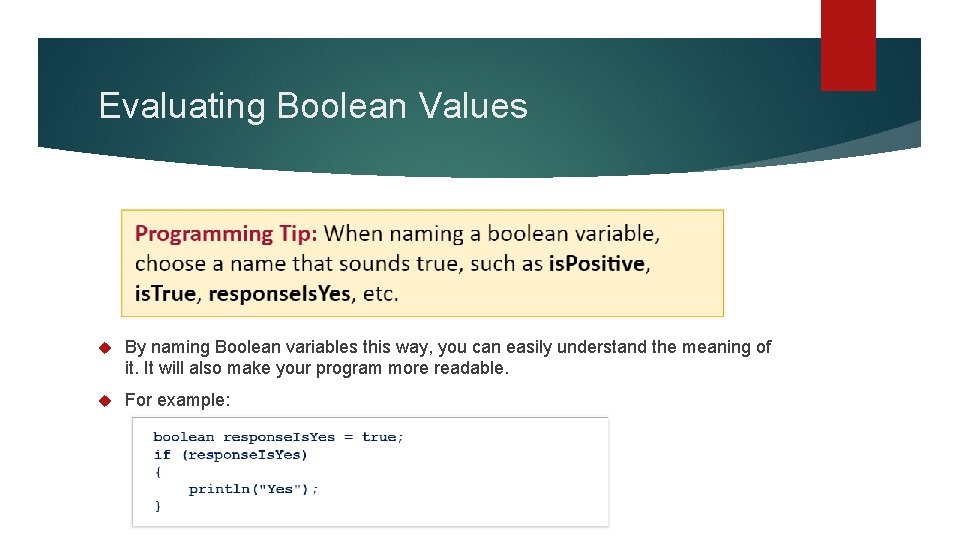 Evaluating Boolean Values

Programming Tip: When naming a boolean variable, choose a name that sounds true, such as isPositive, isTrue, responseIsYes, etc.

By naming Boolean variables this way, you can easily understand the meaning of it. It will also make your program more readable.

For example:

boolean responseIsYes = true;
if (responseIsYes)
{
    println("Yes");
}